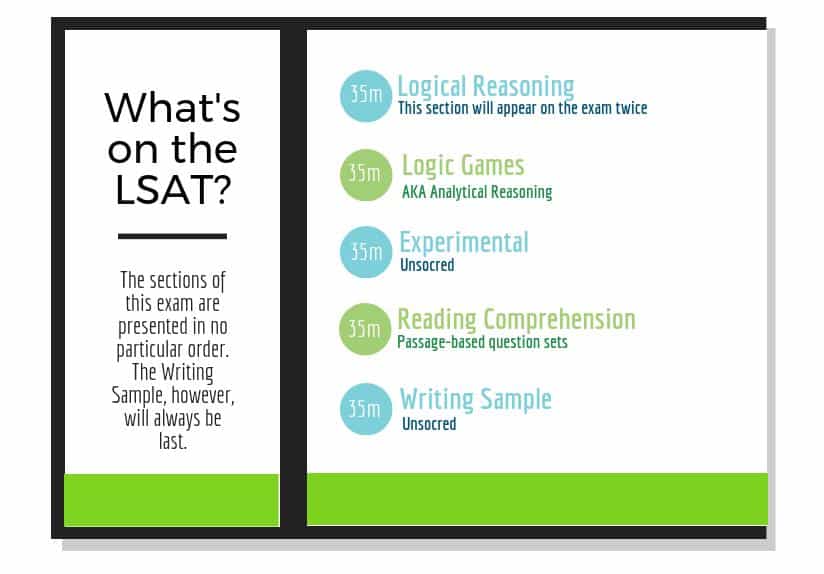 What's on the LSAT?

The sections of this exam are presented in no particular order. The Writing Sample, however, will always be last.

35m
Logical Reasoning
This section will appear on the exam twice

35m
Logic Games
AKA Analytical Reasoning

35m
Experimental
Unsocred

35m
Reading Comprehension
Passage-based question sets

35m
Writing Sample
Unsocred